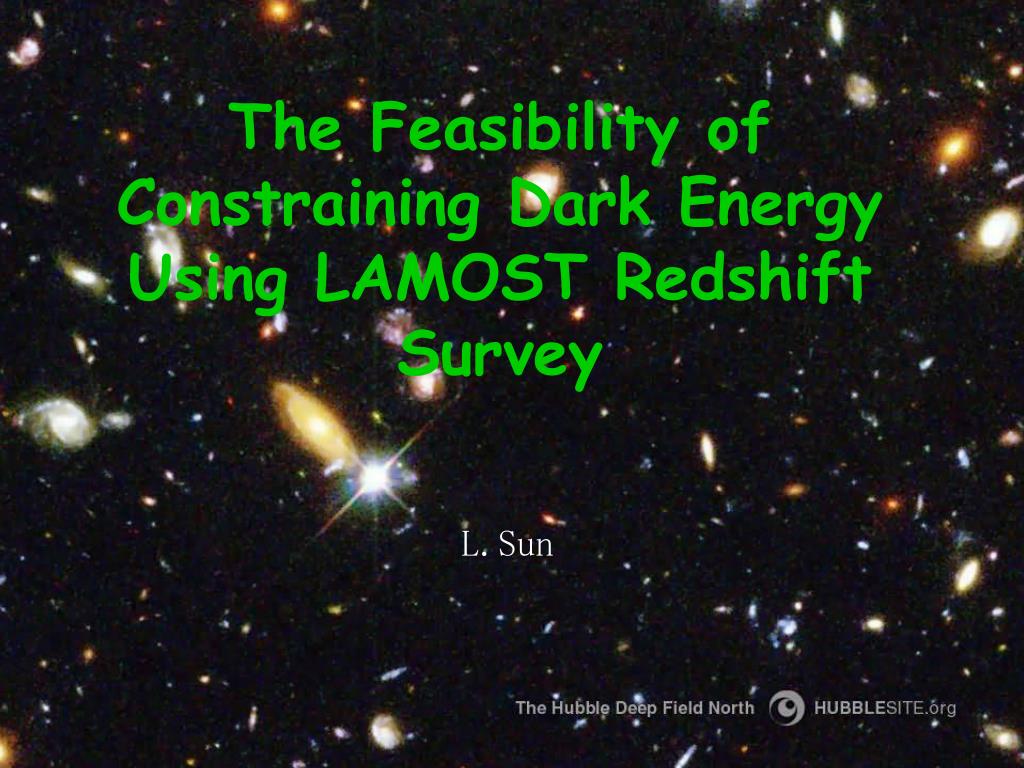 The Feasibility of Constraining Dark Energy Using LAMOST Redshift Survey

L. Sun

The Hubble Deep Field North HUBBLESITE.org